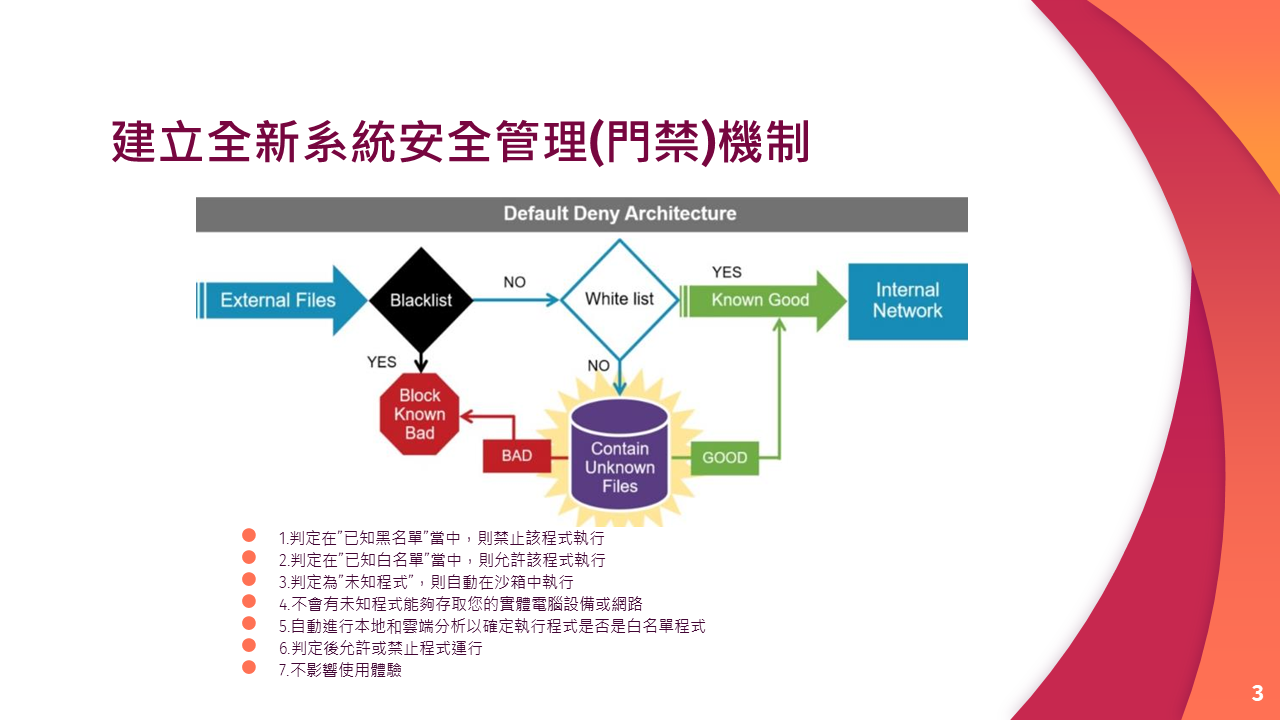 建立全新系統安全管理(門禁)機制

Default Deny Architecture

External Files

Blacklist

NO

White list

YES

Known Good

Internal Network

YES

NO

Block Known Bad

BAD

Contain Unknown Files

GOOD

1.判定在"已知黑名單"當中，則禁止該程式執行
2.判定在"已知白名單"當中，則允許該程式執行
3.判定為"未知程式"，則自動在沙箱中執行
4.不會有未知程式能夠存取您的實體電腦設備或網路
5.自動進行本地和雲端分析以確定執行程式是否是白名單程式
6.判定後允許或禁止程式運行
7.不影響使用體驗

3